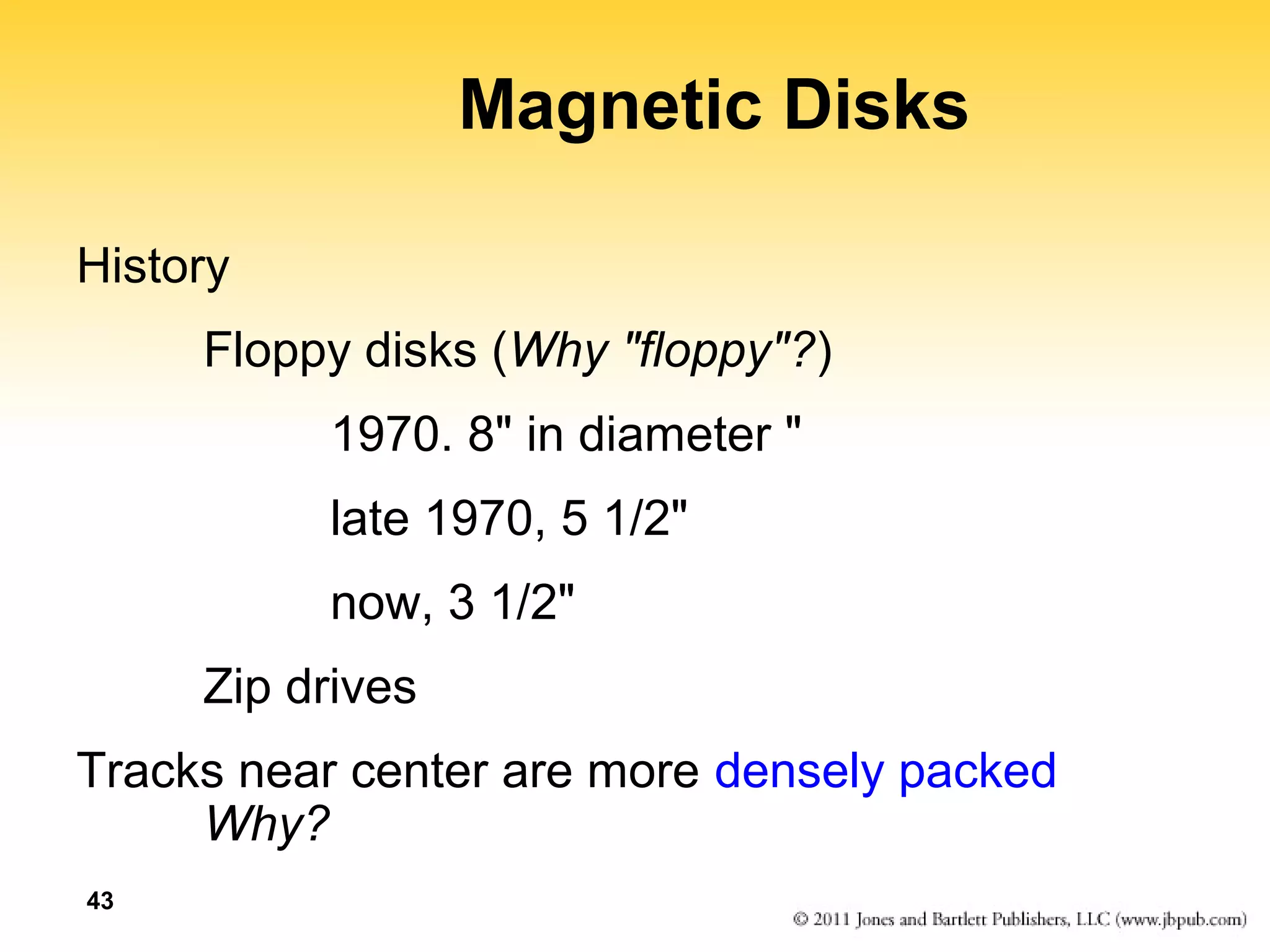 Magnetic Disks

History

Floppy disks (Why "floppy"?)

1970. 8" in diameter "

late 1970, 5 1/2"

now, 3 1/2"

Zip drives

Tracks near center are more densely packed
Why?

43

© 2011 Jones and Bartlett Publishers, LLC (www.jbpub.com)